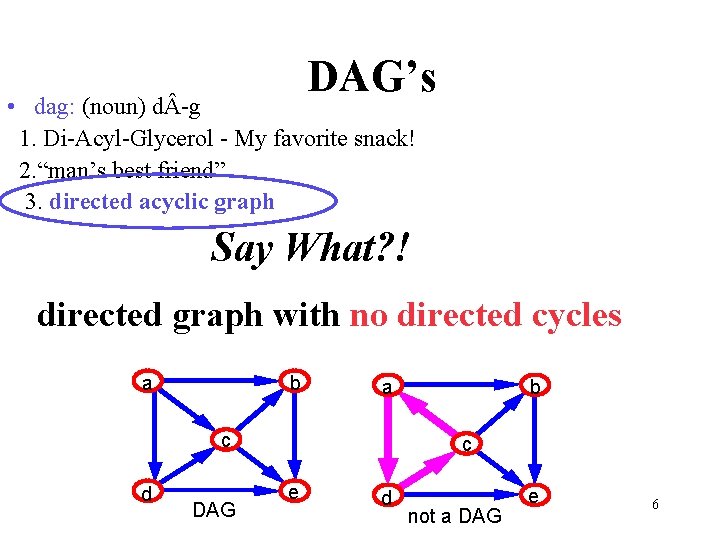 DAG’s

• dag: (noun) dÂ-g

1. Di-Acyl-Glycerol - My favorite snack!

2.“man’s best friend”

3. directed acyclic graph

Say What?!

directed graph with no directed cycles

a b c d e
DAG

a b c d e
not a DAG

6